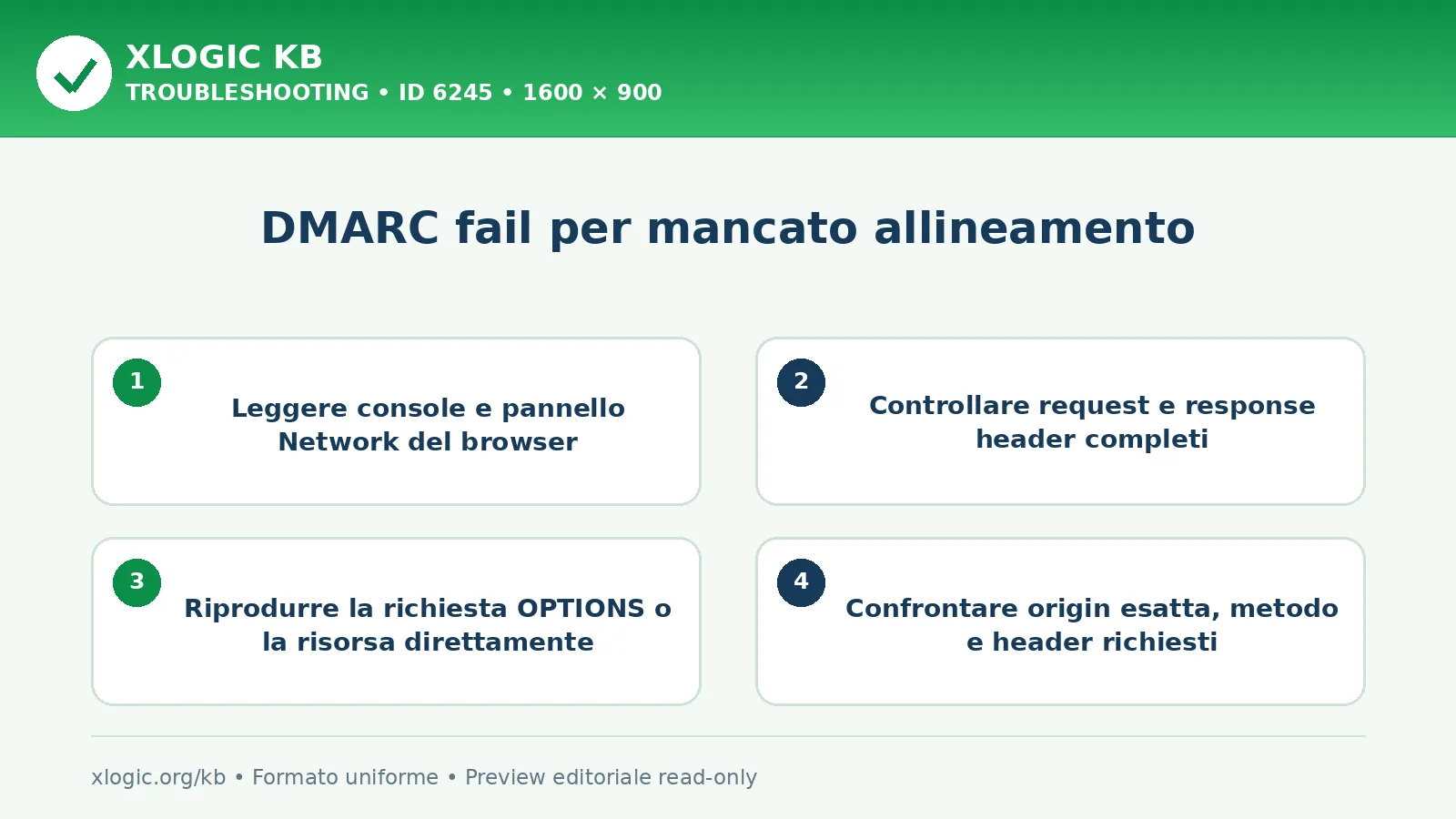 XLOGIC KB
TROUBLESHOOTING • ID 6245 • 1600 × 900

DMARC fail per mancato allineamento

1
Leggere console e pannello Network del browser

2
Controllare request e response header completi

3
Riprodurre la richiesta OPTIONS o la risorsa direttamente

4
Confrontare origin esatta, metodo e header richiesti

xlogic.org/kb • Formato uniforme • Preview editoriale read-only